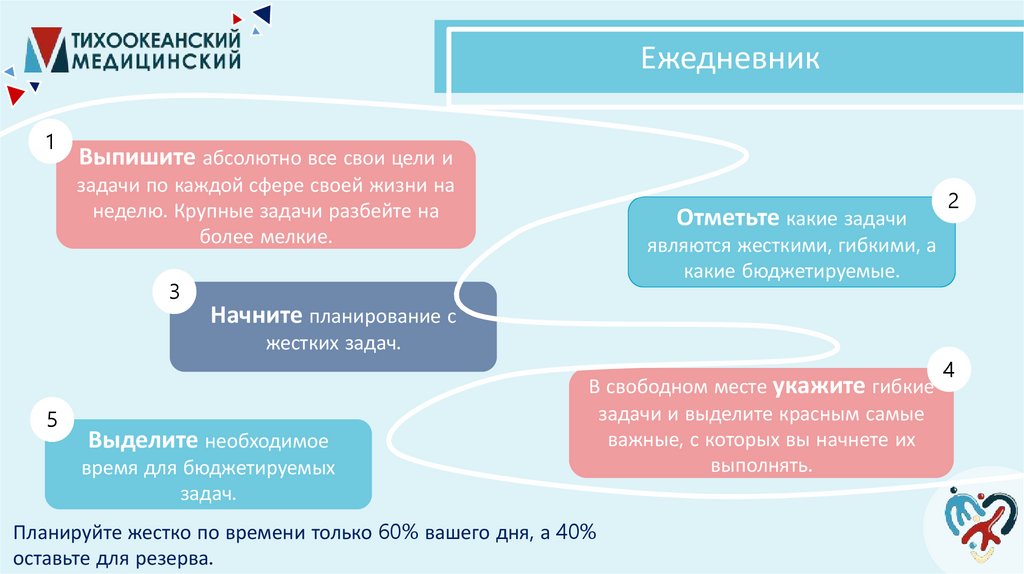 ТИХООКЕАНСКИЙ МЕДИЦИНСКИЙ

Ежедневник

1

Выпишите абсолютно все свои цели и задачи по каждой сфере своей жизни на неделю. Крупные задачи разбейте на более мелкие.

2

Отметьте какие задачи являются жесткими, гибкими, а какие бюджетируемые.

3

Начните планирование с жестких задач.

4

В свободном месте укажите гибкие задачи и выделите красным самые важные, с которых вы начнете их выполнять.

5

Выделите необходимое время для бюджетируемых задач.

Планируйте жестко по времени только 60% вашего дня, а 40% оставьте для резерва.